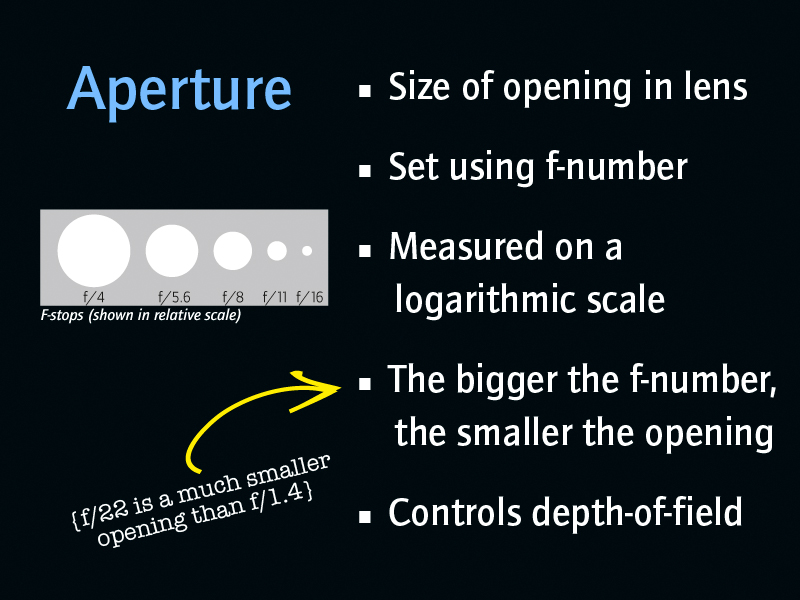 Aperture

f/4 f/5.6 f/8 f/11 f/16
F-stops (shown in relative scale)

{f/22 is a much smaller opening than f/1.4}

• Size of opening in lens

• Set using f-number

• Measured on a logarithmic scale

• The bigger the f-number, the smaller the opening

• Controls depth-of-field